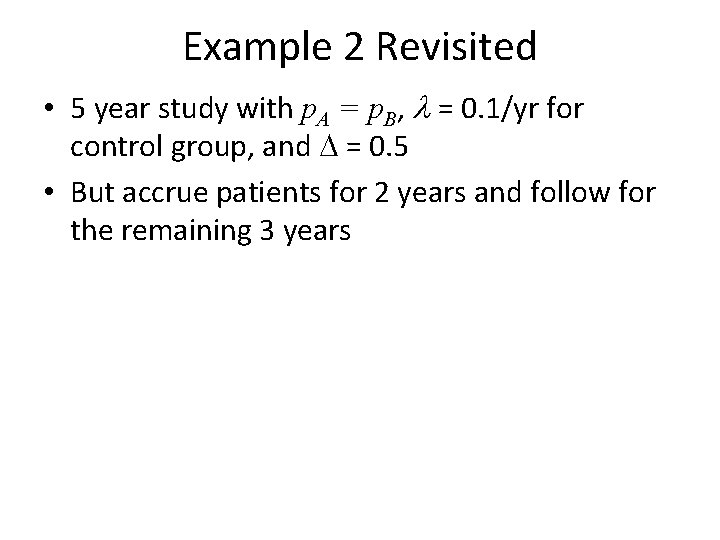 Example 2 Revisited

• 5 year study with $p_A = p_B$, $\lambda$ = 0.1/yr for control group, and $\Delta$ = 0.5

• But accrue patients for 2 years and follow for the remaining 3 years